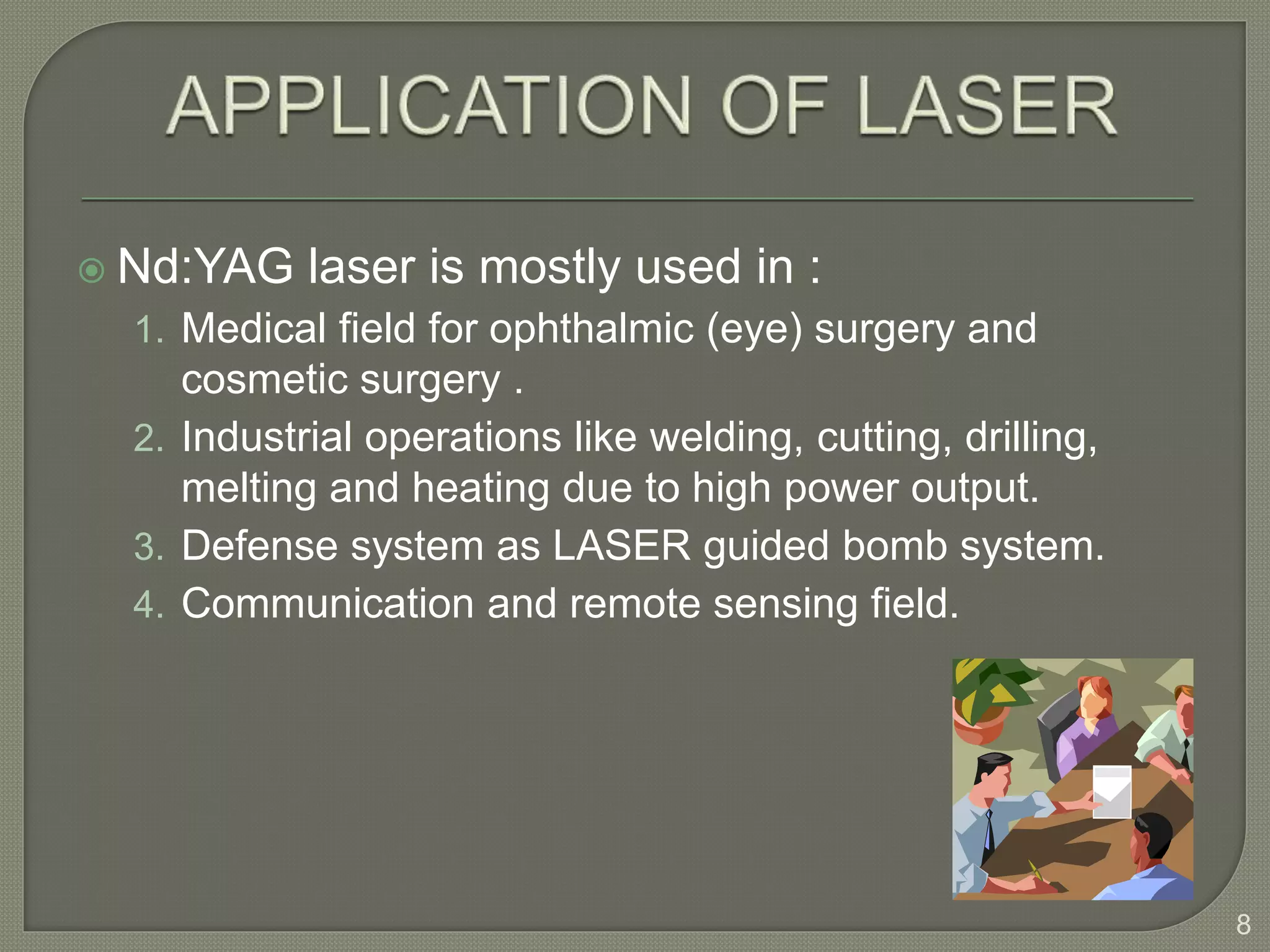 APPLICATION OF LASER

Nd:YAG laser is mostly used in :

1. Medical field for ophthalmic (eye) surgery and cosmetic surgery .
2. Industrial operations like welding, cutting, drilling, melting and heating due to high power output.
3. Defense system as LASER guided bomb system.
4. Communication and remote sensing field.

8